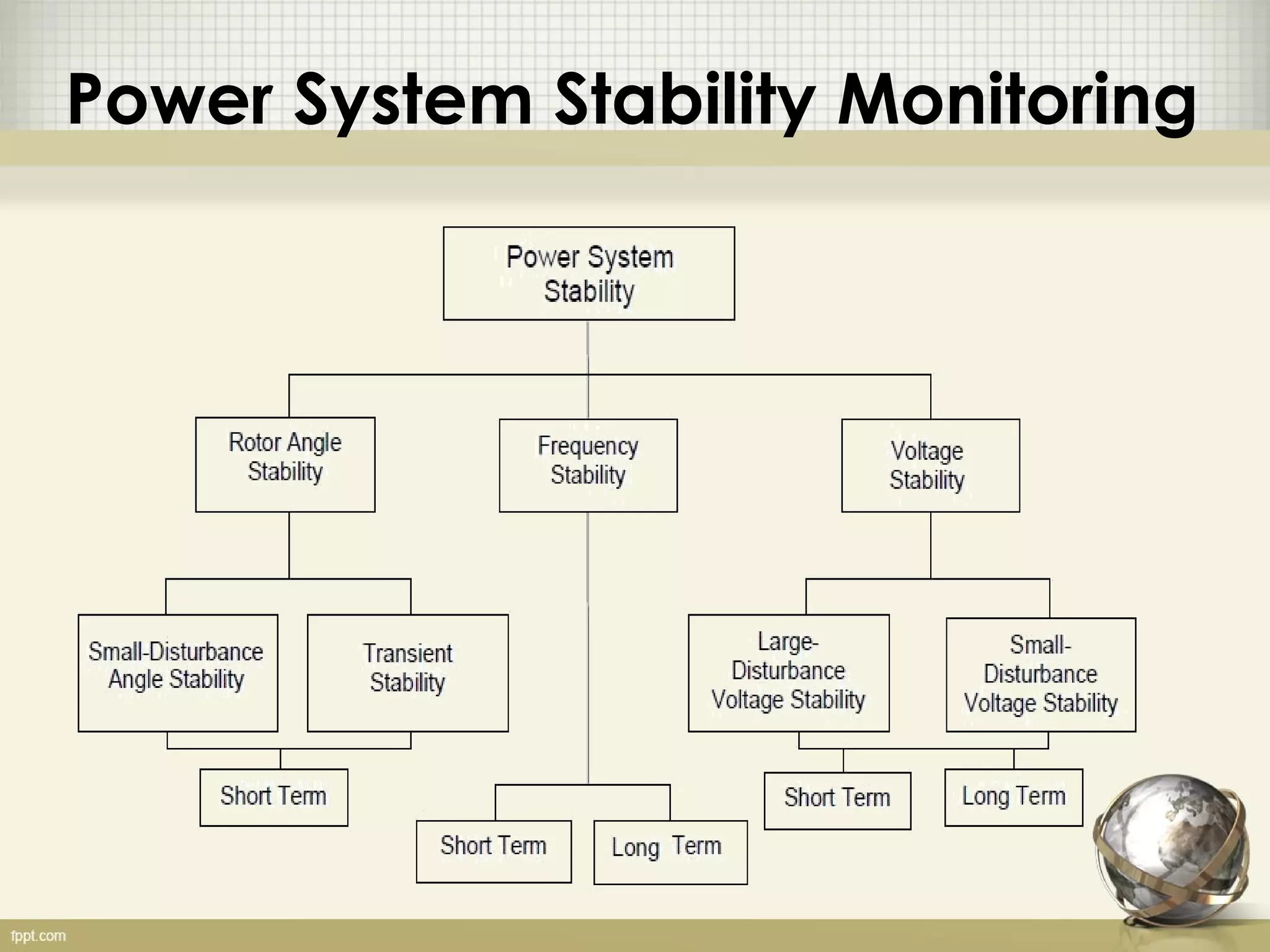 Power System Stability Monitoring

Power System Stability

Rotor Angle Stability

Frequency Stability

Voltage Stability

Small-Disturbance Angle Stability

Transient Stability

Large-Disturbance Voltage Stability

Small-Disturbance Voltage Stability

Short Term

Short Term

Long Term

Short Term

Long Term

fppt.com